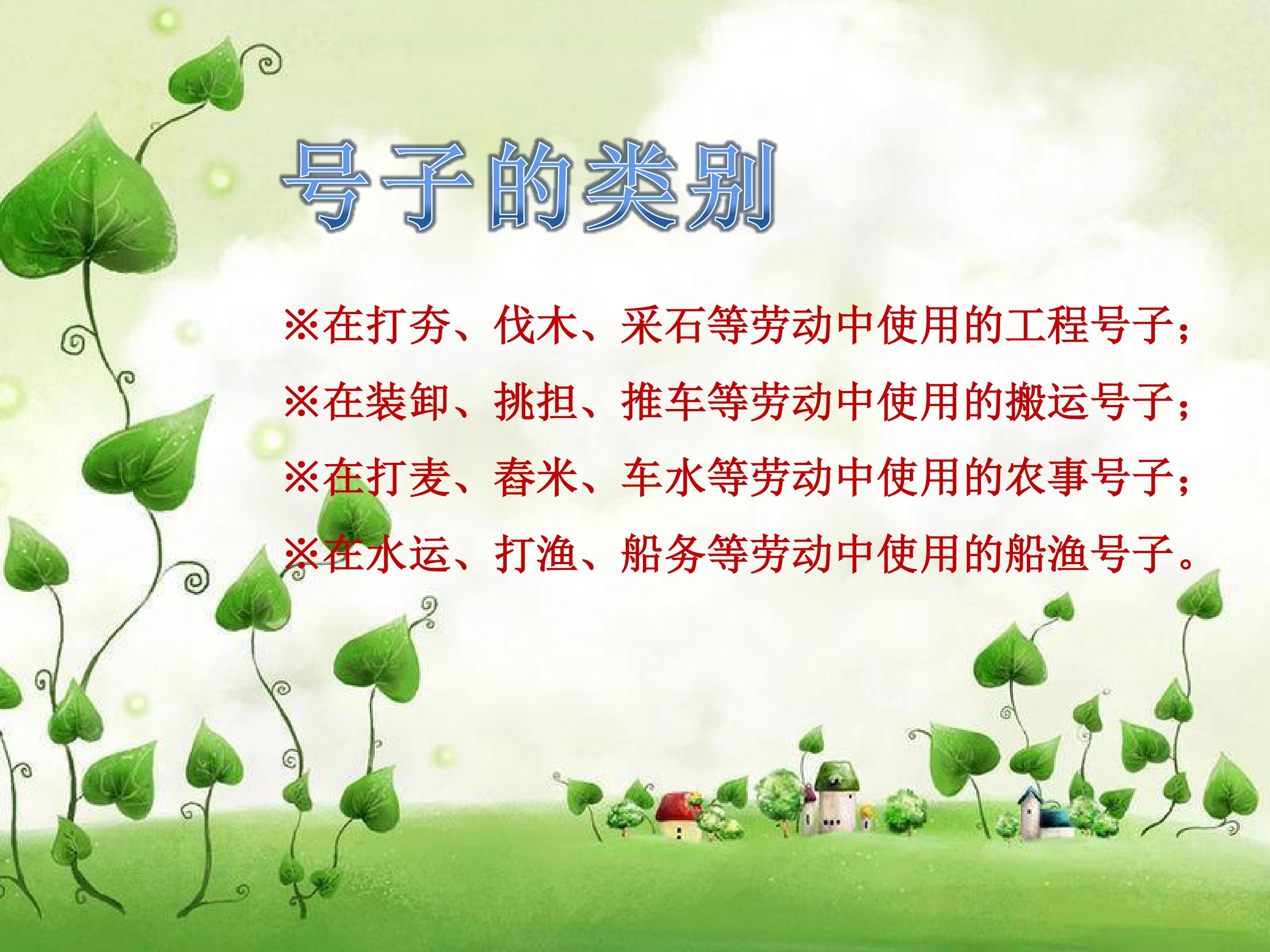 号子的类别

※在打夯、伐木、采石等劳动中使用的工程号子;

※在装卸、挑担、推车等劳动中使用的搬运号子;

※在打麦、舂米、车水等劳动中使用的农事号子;

※在水运、打渔、船务等劳动中使用的船渔号子。